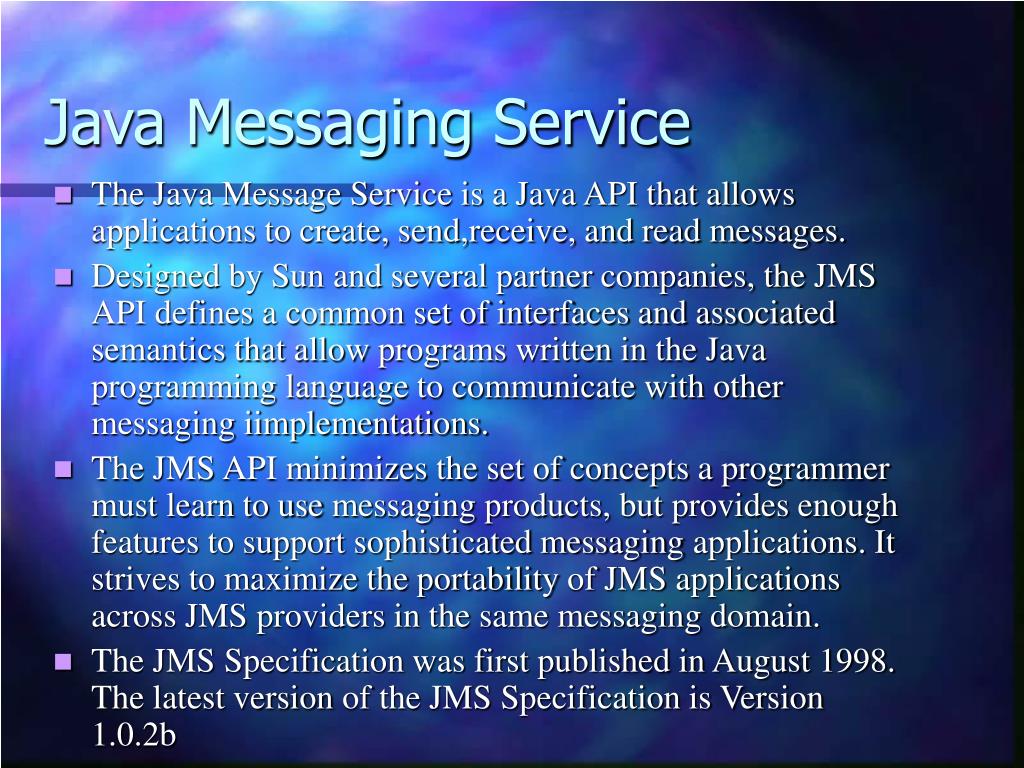 Java Messaging Service

- The Java Message Service is a Java API that allows applications to create, send,receive, and read messages.
- Designed by Sun and several partner companies, the JMS API defines a common set of interfaces and associated semantics that allow programs written in the Java programming language to communicate with other messaging iimplementations.
- The JMS API minimizes the set of concepts a programmer must learn to use messaging products, but provides enough features to support sophisticated messaging applications. It strives to maximize the portability of JMS applications across JMS providers in the same messaging domain.
- The JMS Specification was first published in August 1998. The latest version of the JMS Specification is Version 1.0.2b